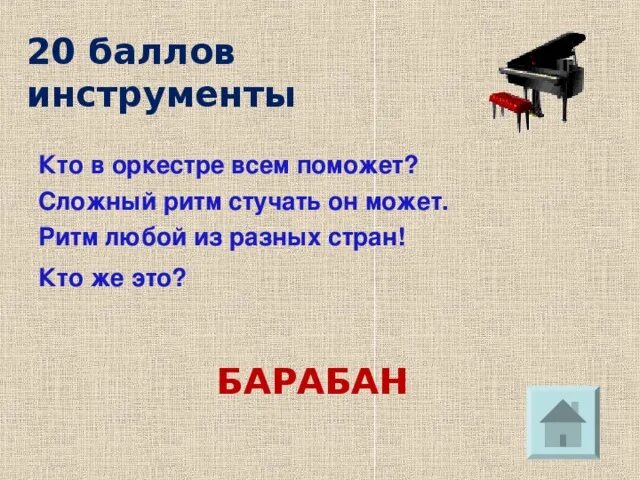 20 баллов
инструменты

Кто в оркестре всем поможет?
Сложный ритм стучать он может.
Ритм любой из разных стран!
Кто же это?

БАРАБАН